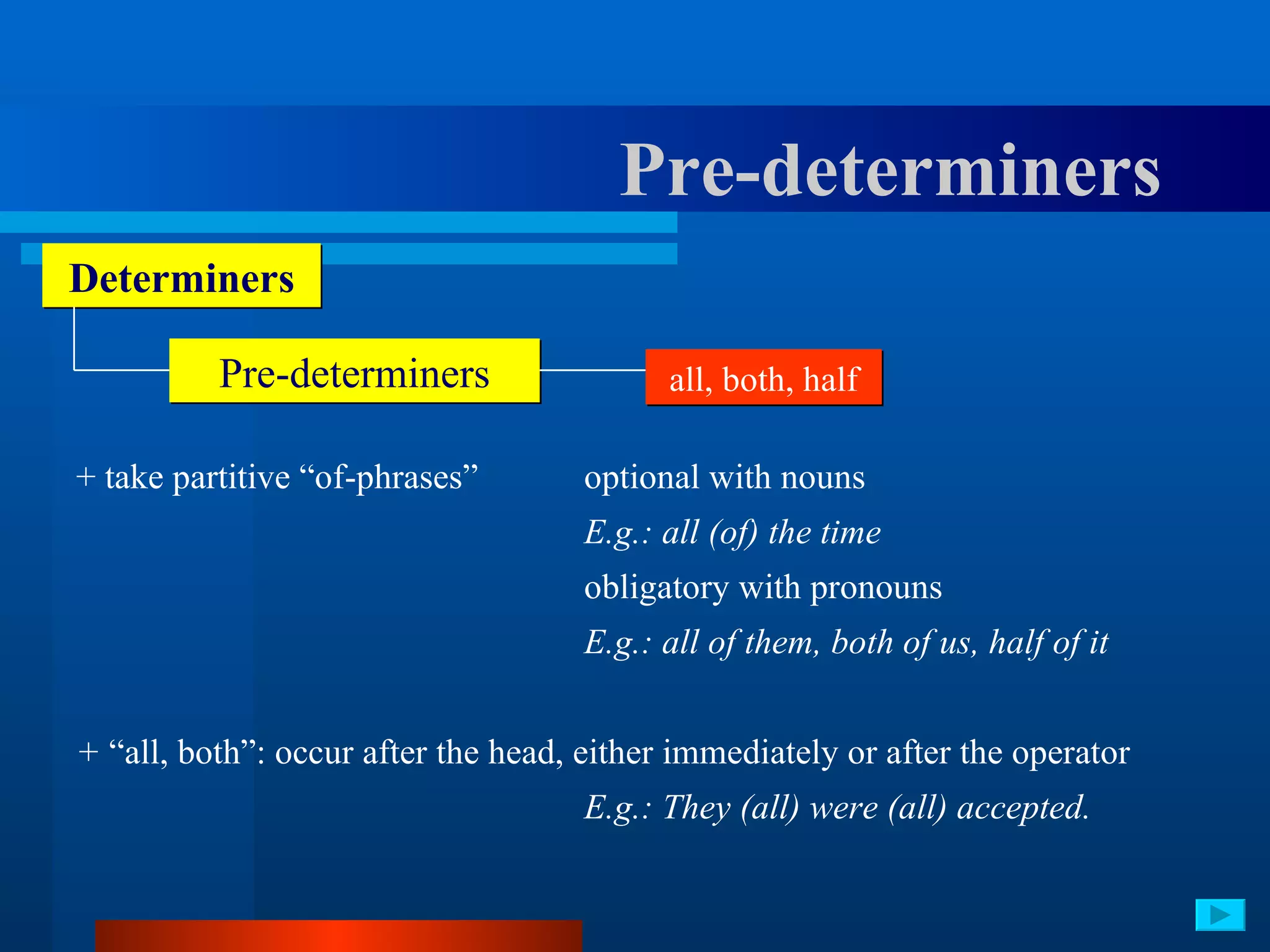 Pre-determiners

Determiners

Pre-determiners

all, both, half

+ take partitive “of-phrases”

optional with nouns

E.g.: all (of) the time

obligatory with pronouns

E.g.: all of them, both of us, half of it

+ “all, both”: occur after the head, either immediately or after the operator

E.g.: They (all) were (all) accepted.